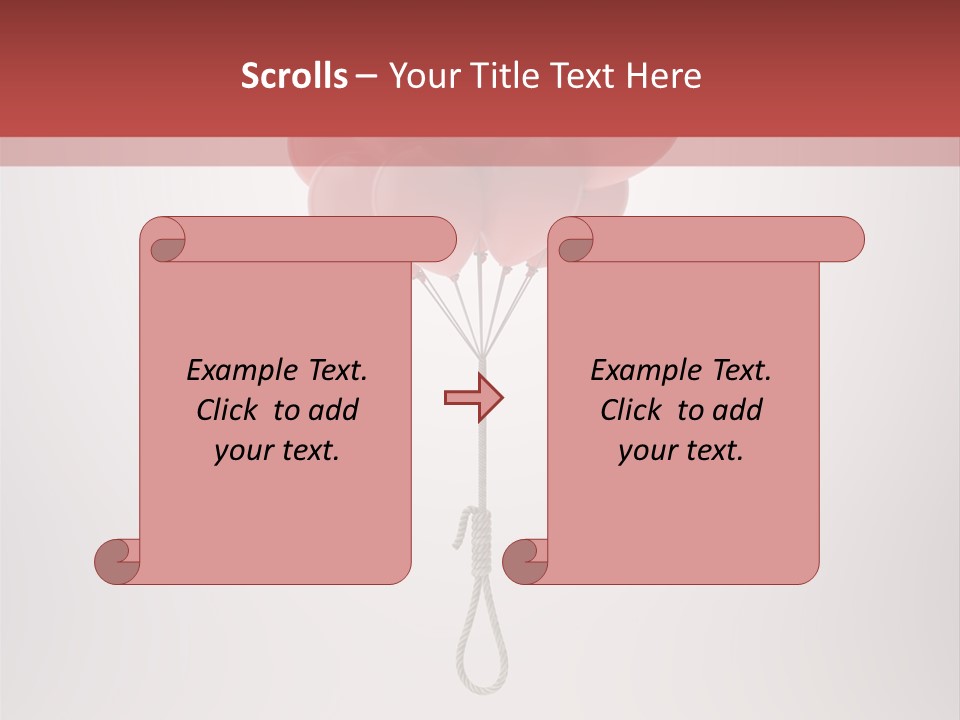 Scrolls – Your Title Text Here

Example Text. Click to add your text.

Example Text. Click to add your text.